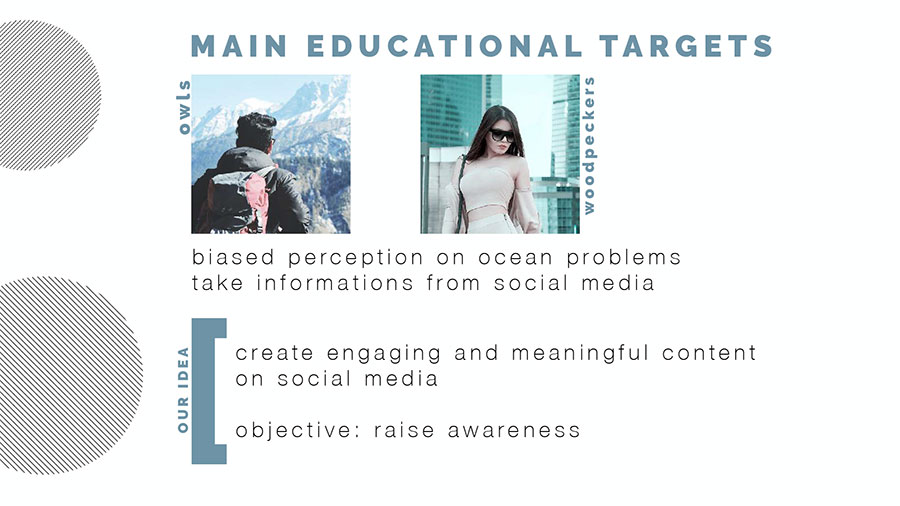 MAIN EDUCATIONAL TARGETS

owls

woodpeckers

biased perception on ocean problems
take informations from social media

OUR IDEA

create engaging and meaningful content on social media

objective: raise awareness